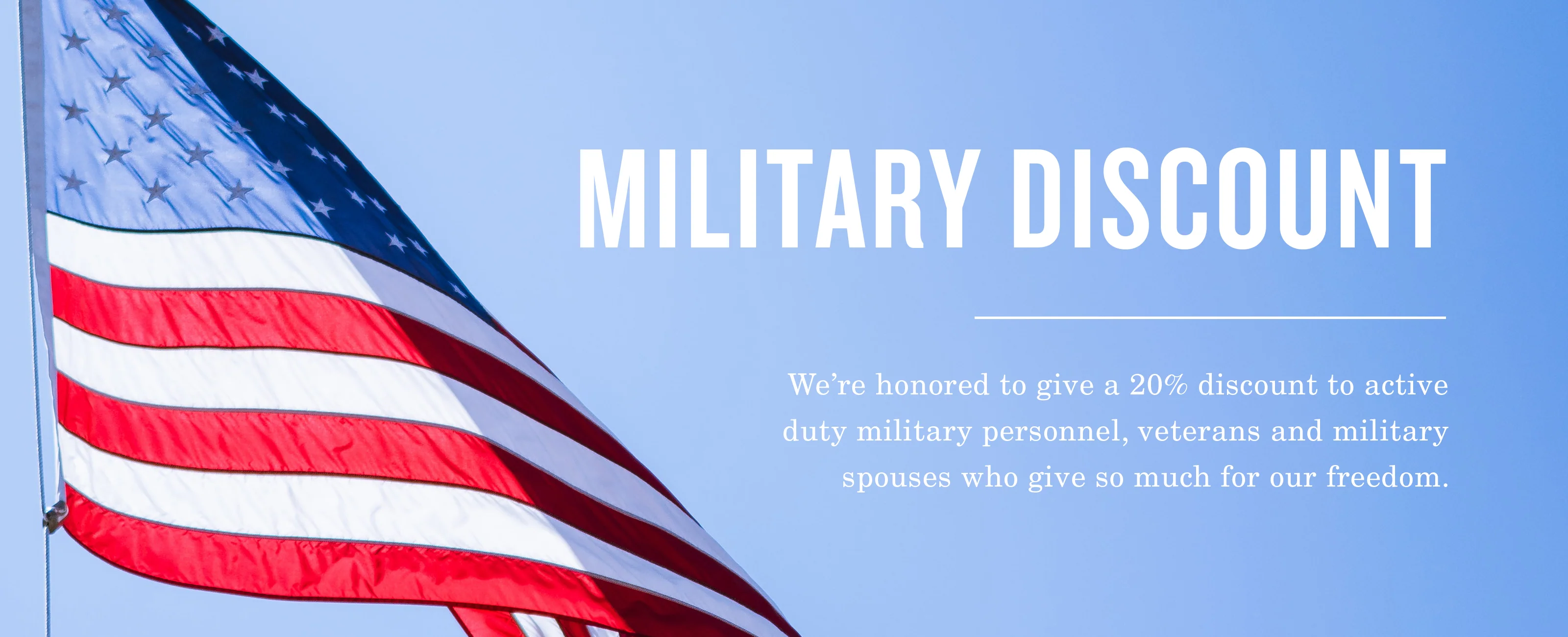 MILITARY DISCOUNT

We’re honored to give a 20% discount to active duty military personnel, veterans and military spouses who give so much for our freedom.